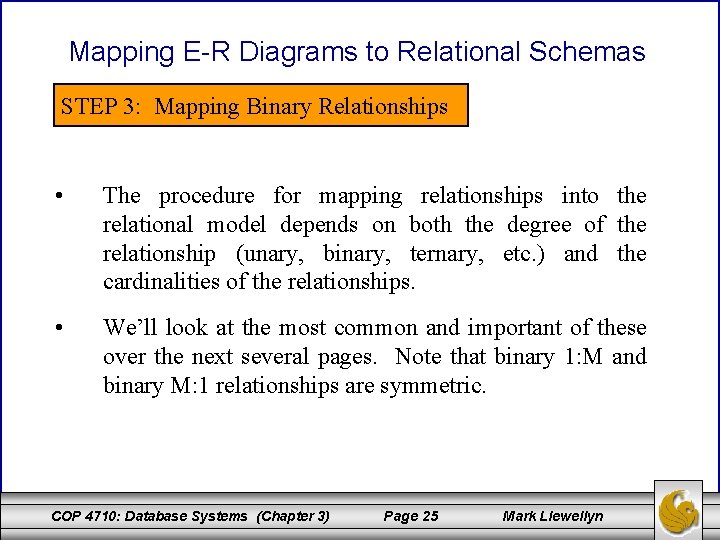 Mapping E-R Diagrams to Relational Schemas

STEP 3: Mapping Binary Relationships

• The procedure for mapping relationships into the relational model depends on both the degree of the relationship (unary, binary, ternary, etc.) and the cardinalities of the relationships.

• We'll look at the most common and important of these over the next several pages. Note that binary 1:M and binary M:1 relationships are symmetric.

COP 4710: Database Systems (Chapter 3) Page 25 Mark Llewellyn